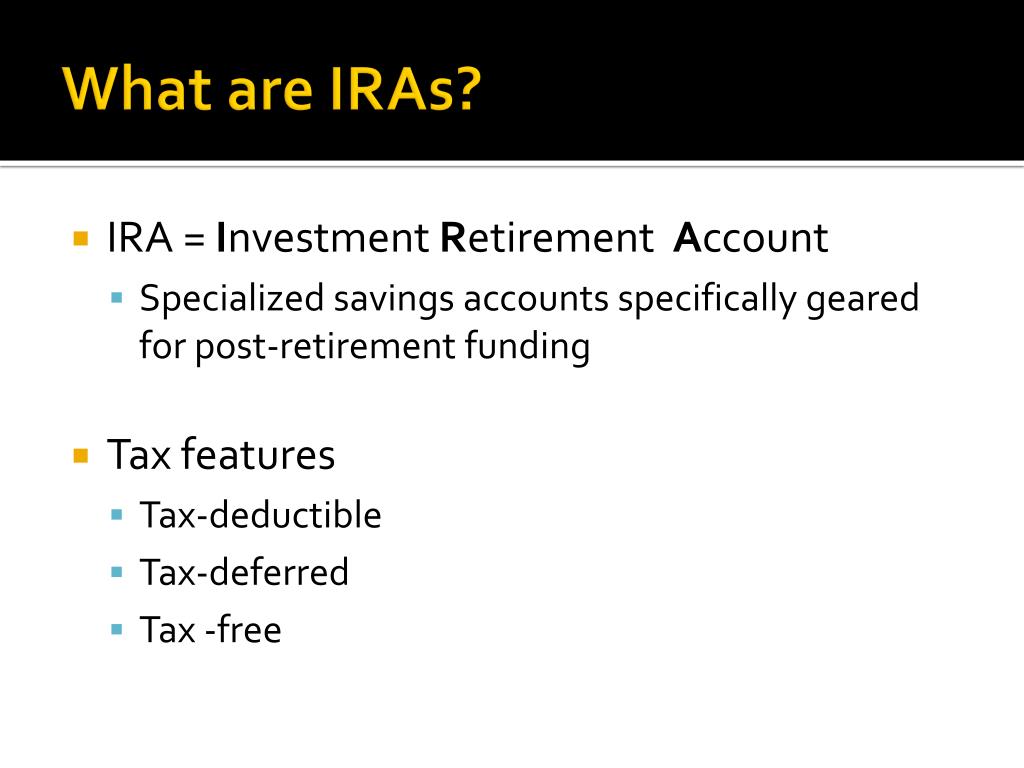 What are IRAs?

IRA = Investment Retirement Account

Specialized savings accounts specifically geared for post-retirement funding

Tax features

Tax-deductible

Tax-deferred

Tax -free